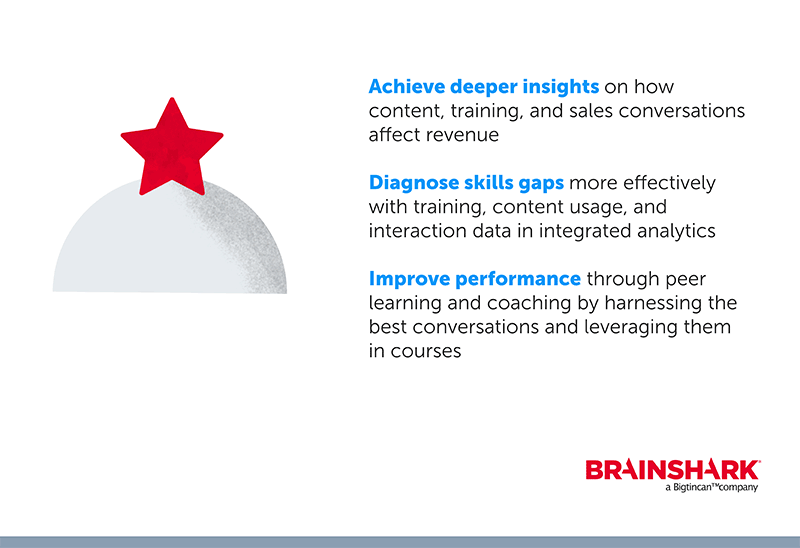 Achieve deeper insights on how content, training, and sales conversations affect revenue

Diagnose skills gaps more effectively with training, content usage, and interaction data in integrated analytics

Improve performance through peer learning and coaching by harnessing the best conversations and leveraging them in courses

BRAINSHARK
a Bigtincan™ company